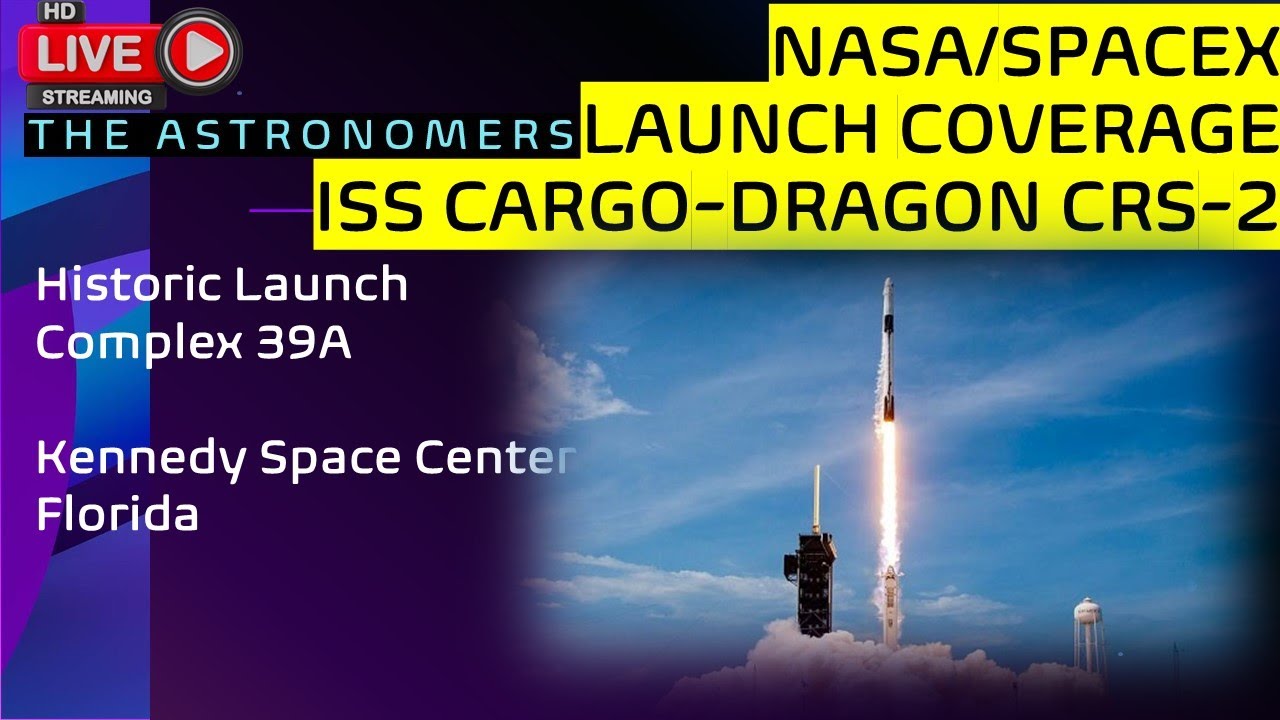 HD
LIVE
STREAMING
THE ASTRONOMERS
NASA/SPACEX
LAUNCH COVERAGE
ISS CARGO-DRAGON CRS-2

Historic Launch Complex 39A

Kennedy Space Center Florida